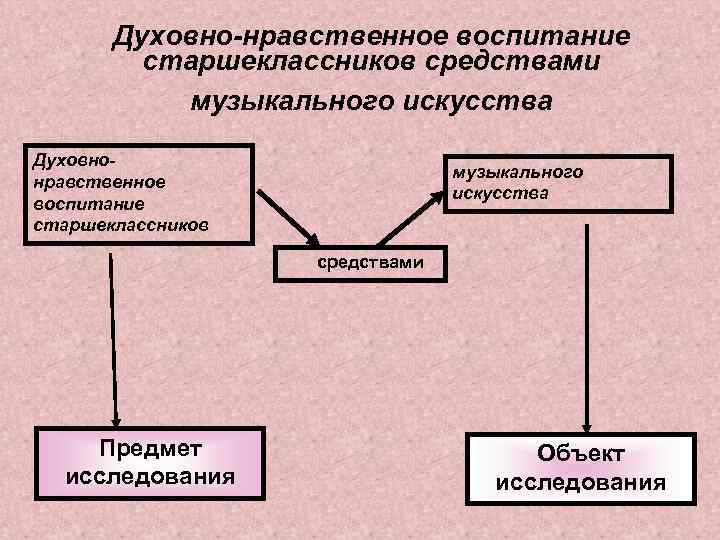 Духовно-нравственное воспитание старшеклассников средствами музыкального искусства

Духовно-нравственное воспитание старшеклассников

средствами

музыкального искусства

Предмет исследования

Объект исследования